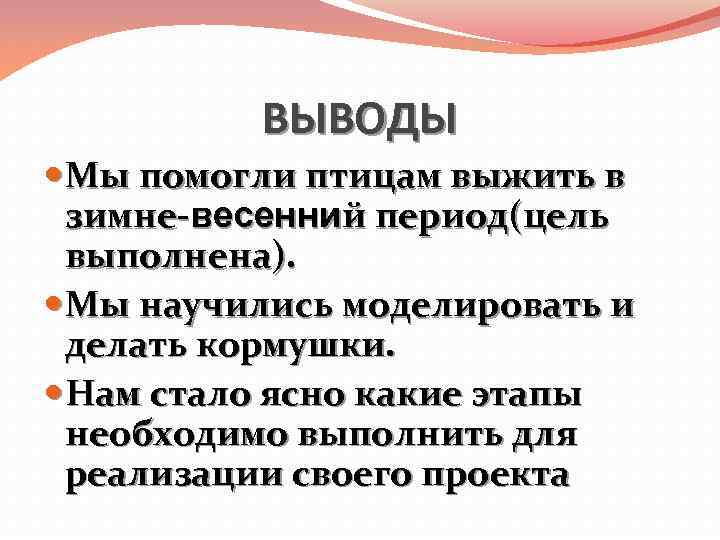 ВЫВОДЫ

Мы помогли птицам выжить в зимне-весенний период(цель выполнена).

Мы научились моделировать и делать кормушки.

Нам стало ясно какие этапы необходимо выполнить для реализации своего проекта